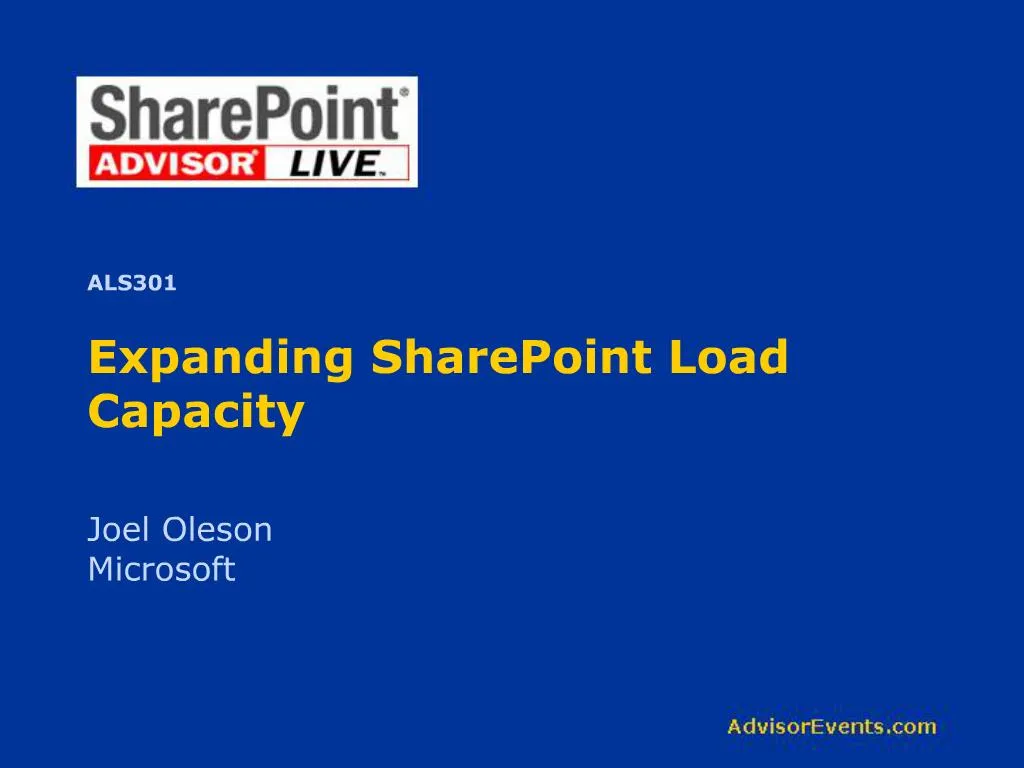 SharePoint®
ADVISOR® LIVE™

ALS301

Expanding SharePoint Load Capacity

Joel Oleson
Microsoft

AdvisorEvents.com